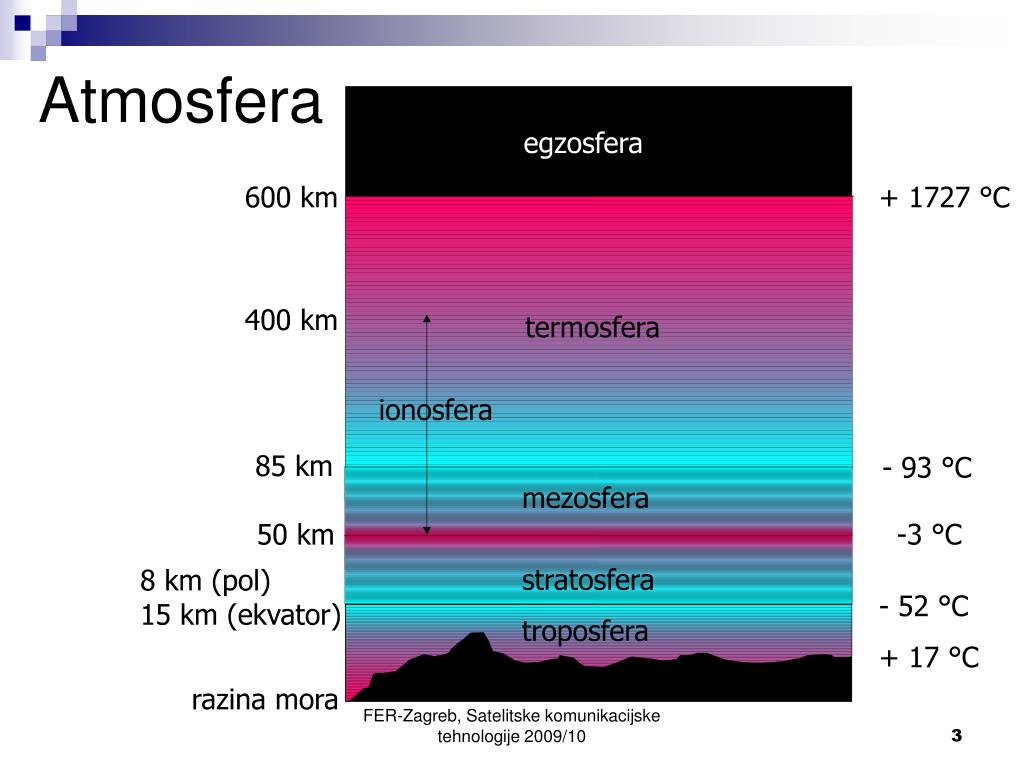 Atmosfera

egzosfera

600 km

+ 1727 °C

400 km

termosfera

ionosfera

85 km

- 93 °C

mezosfera

50 km

-3 °C

8 km (pol)
15 km (ekvator)

stratosfera

- 52 °C

troposfera

+ 17 °C

razina mora

FER-Zagreb, Satelitske komunikacijske tehnologije 2009/10

3